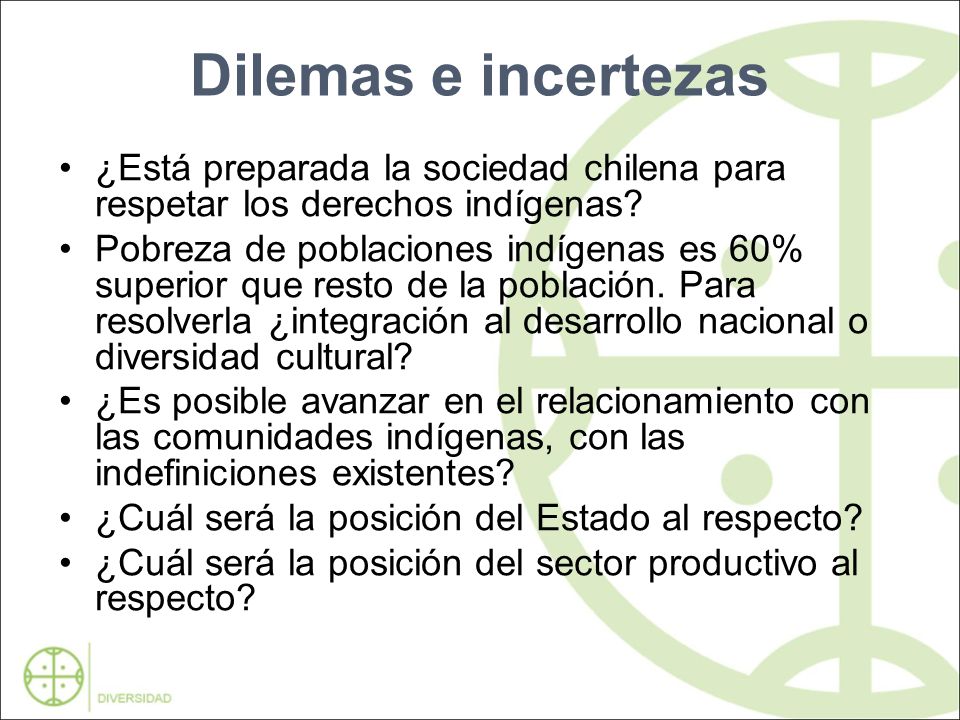 Dilemas e incertezas

• ¿Está preparada la sociedad chilena para respetar los derechos indígenas?
• Pobreza de poblaciones indígenas es 60% superior que resto de la población. Para resolverla ¿integración al desarrollo nacional o diversidad cultural?
• ¿Es posible avanzar en el relacionamiento con las comunidades indígenas, con las indefiniciones existentes?
• ¿Cuál será la posición del Estado al respecto?
• ¿Cuál será la posición del sector productivo al respecto?

DIVERSIDAD